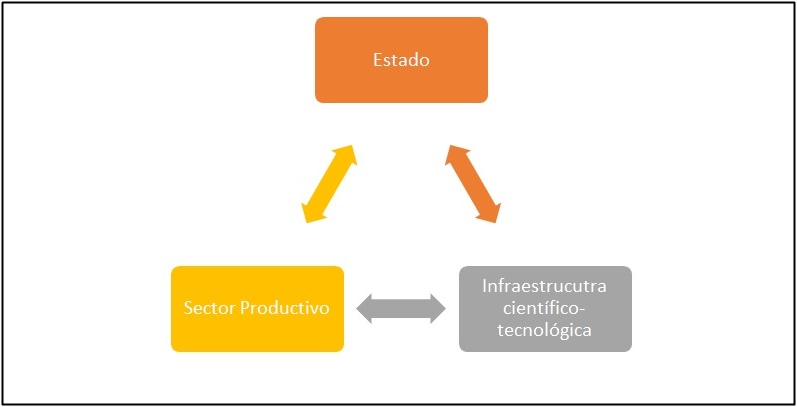 Estado

Sector Productivo

Infraestrucutra científico-tecnológica